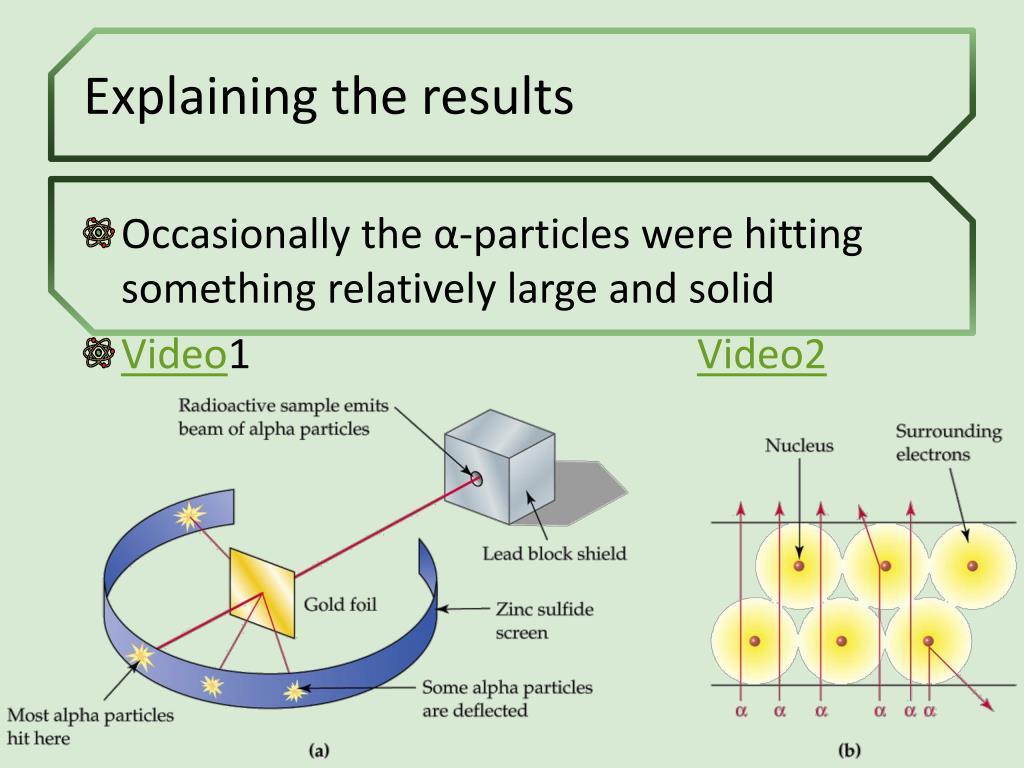 Explaining the results

Occasionally the α-particles were hitting something relatively large and solid

Video1

Video2

Radioactive sample emits beam of alpha particles

Lead block shield

Gold foil

Zinc sulfide screen

Some alpha particles are deflected

Most alpha particles hit here

(a)

Nucleus

Surrounding electrons

α α α α α α

(b)